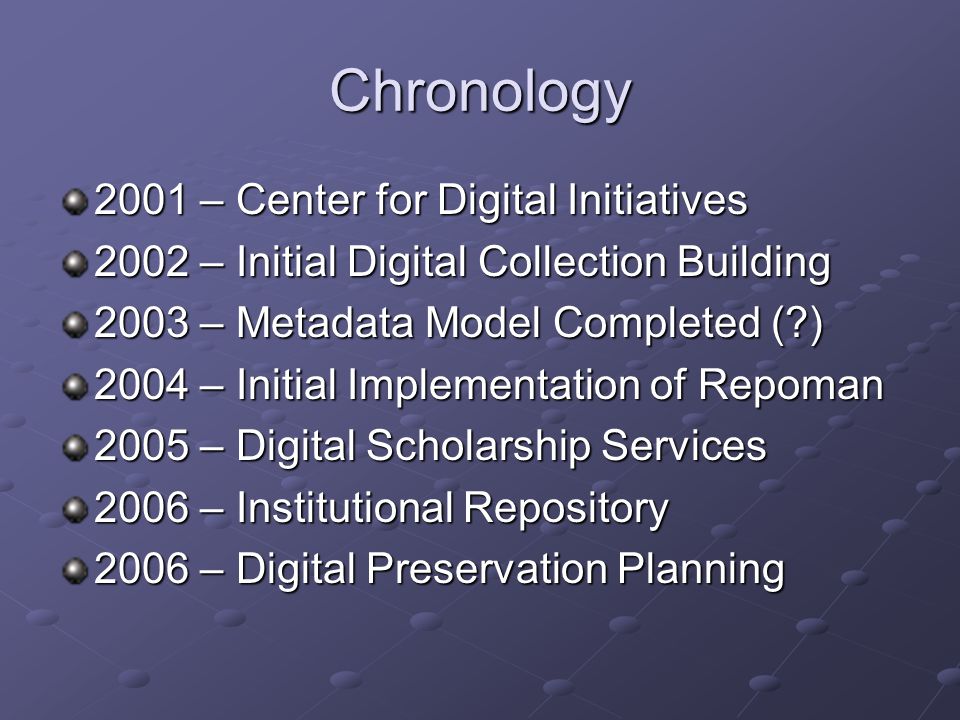 Chronology

2001 – Center for Digital Initiatives
2002 – Initial Digital Collection Building
2003 – Metadata Model Completed (?)
2004 – Initial Implementation of Repoman
2005 – Digital Scholarship Services
2006 – Institutional Repository
2006 – Digital Preservation Planning